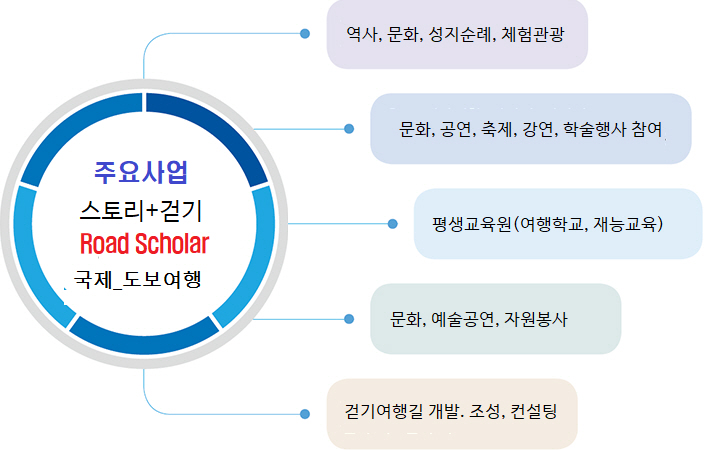 주요사업
스토리+걷기
Road Scholar
국제_도보여행

역사, 문화, 성지순례, 체험관광

문화, 공연, 축제, 강연, 학술행사 참여

평생교육원(여행학교, 재능교육)

문화, 예술공연, 자원봉사

걷기여행길 개발. 조성, 컨설팅